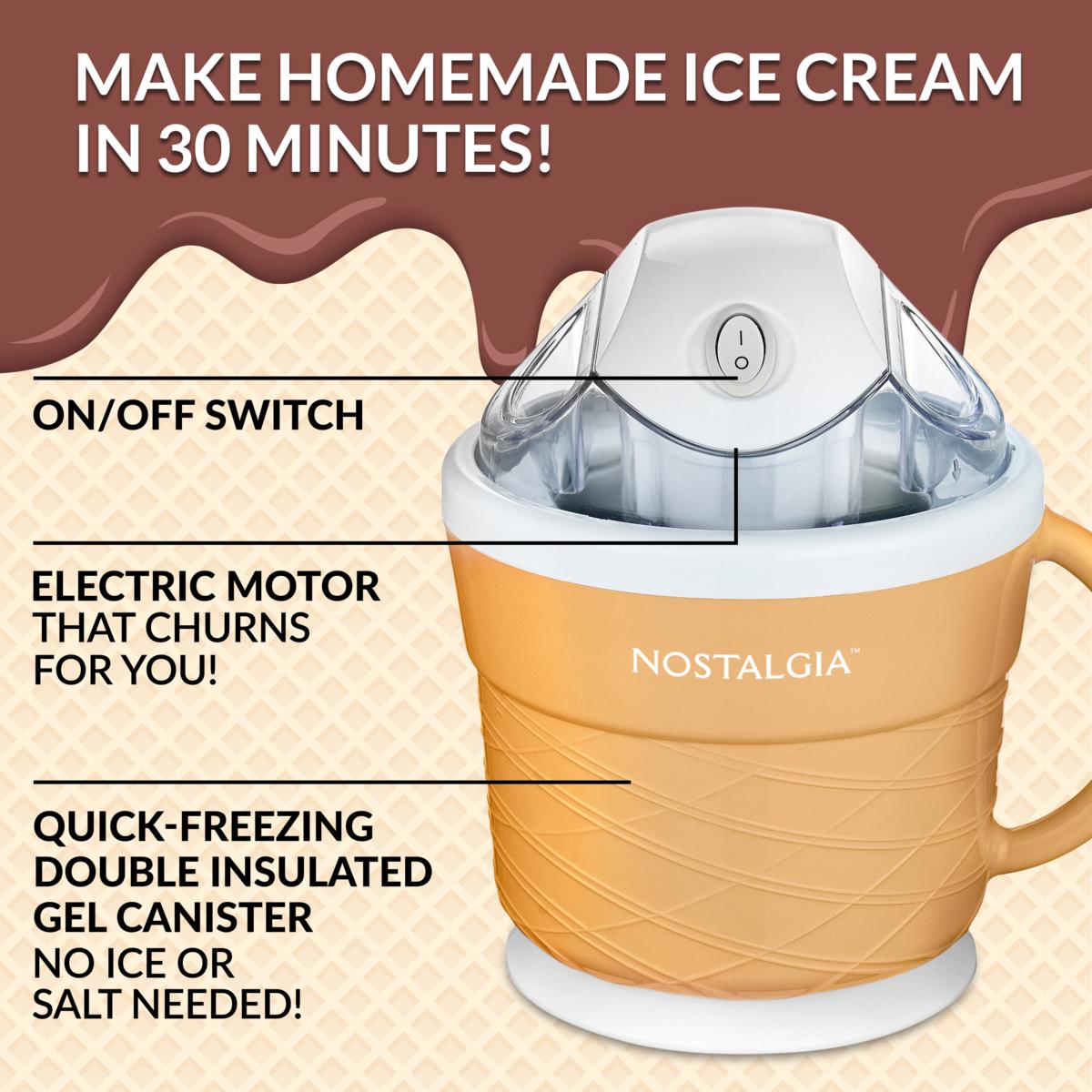 MAKE HOMEMADE ICE CREAM IN 30 MINUTES!

ON/OFF SWITCH

ELECTRIC MOTOR
THAT CHURNS FOR YOU!

NOSTALGIA™

QUICK-FREEZING DOUBLE INSULATED GEL CANISTER
NO ICE OR SALT NEEDED!